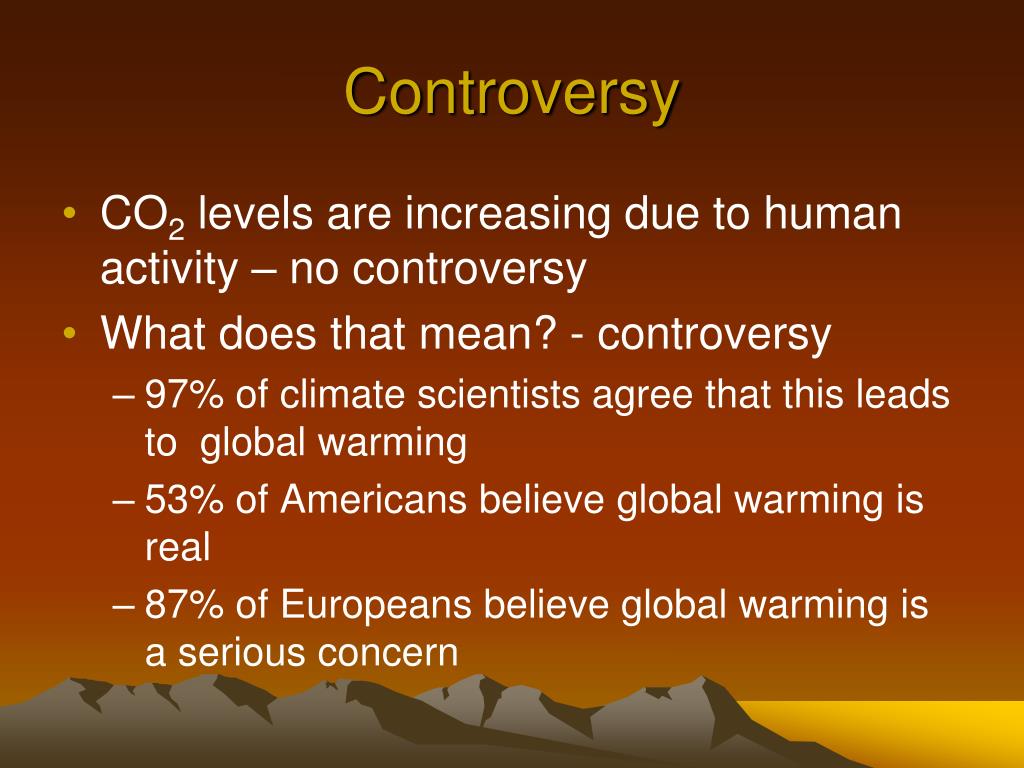 Controversy

• $CO_2$ levels are increasing due to human activity – no controversy
• What does that mean? - controversy
– 97% of climate scientists agree that this leads to global warming
– 53% of Americans believe global warming is real
– 87% of Europeans believe global warming is a serious concern